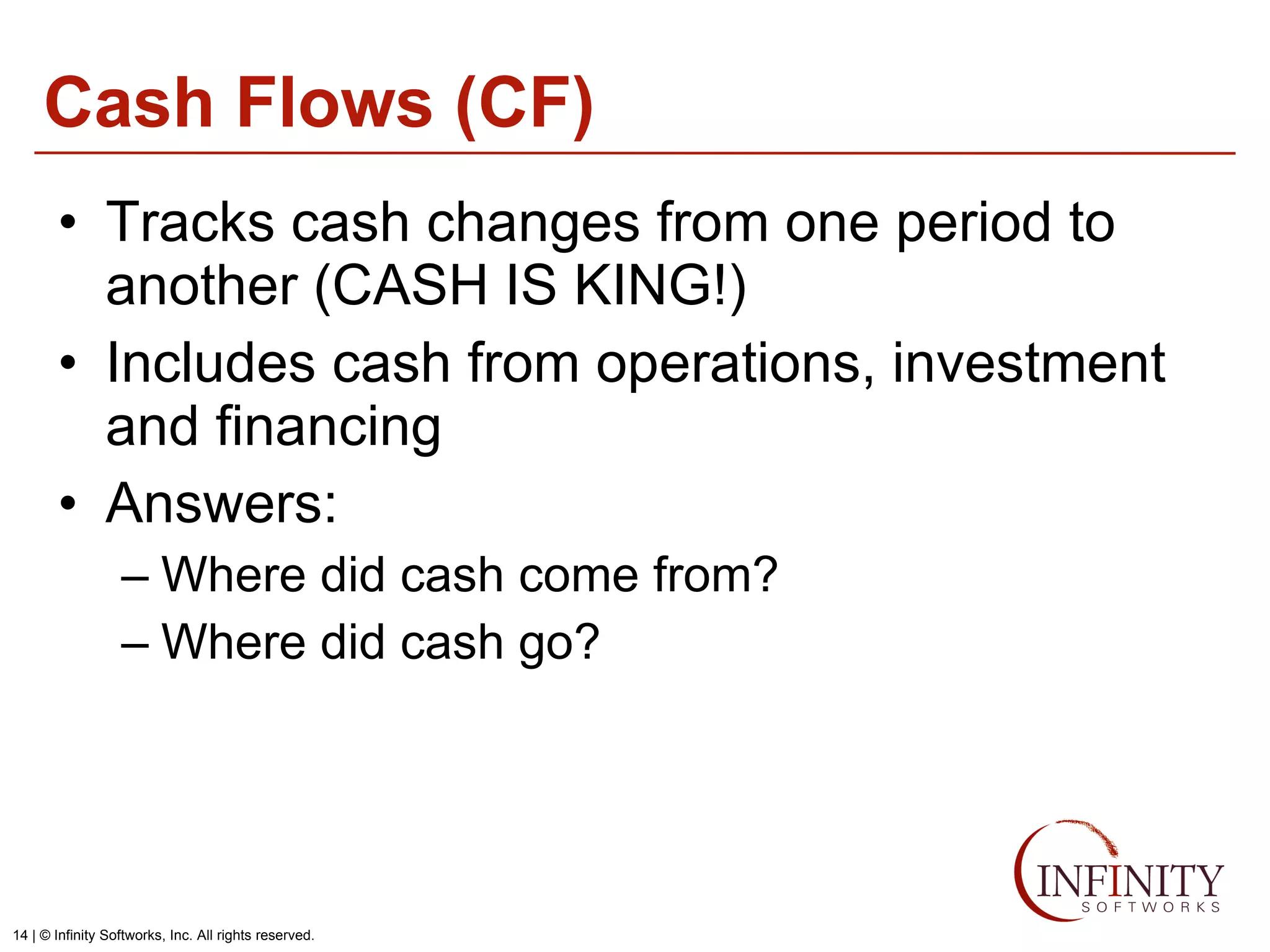 Cash Flows (CF)

• Tracks cash changes from one period to another (CASH IS KING!)

• Includes cash from operations, investment and financing

• Answers:

– Where did cash come from?

– Where did cash go?

INFINITY SOFTWORKS

14 | © Infinity Softworks, Inc. All rights reserved.